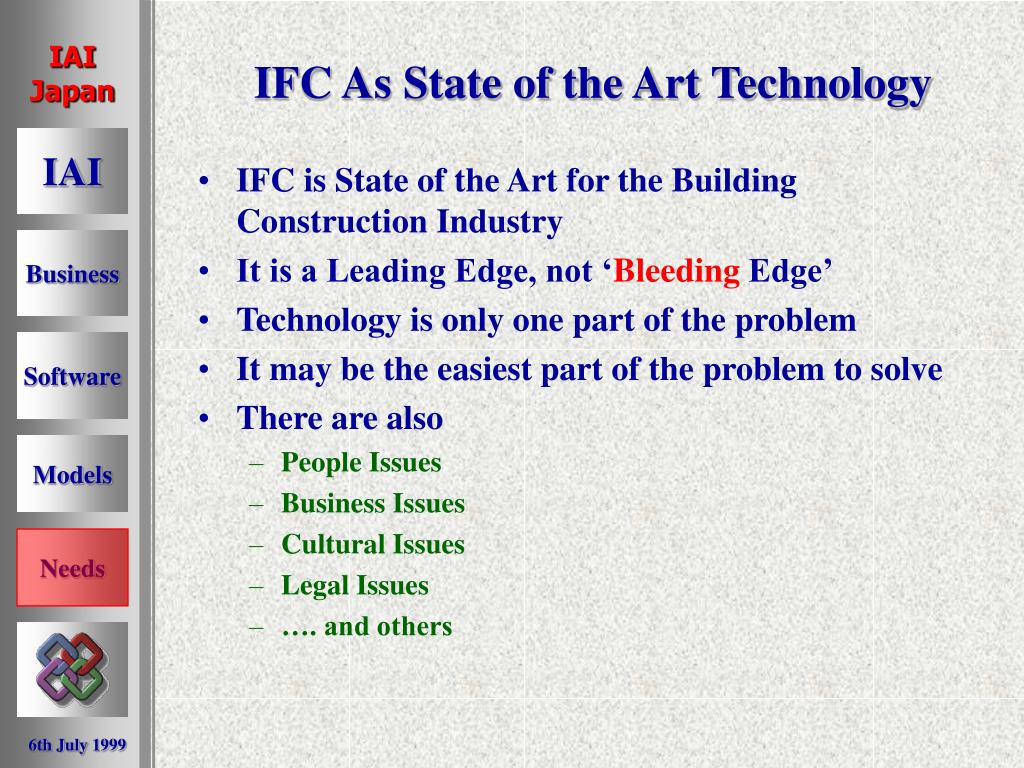 IAI
Japan

IAI

Business

Software

Models

Needs

6th July 1999

IFC As State of the Art Technology

• IFC is State of the Art for the Building Construction Industry
• It is a Leading Edge, not ‘Bleeding Edge’
• Technology is only one part of the problem
• It may be the easiest part of the problem to solve
• There are also
  – People Issues
  – Business Issues
  – Cultural Issues
  – Legal Issues
  – …. and others